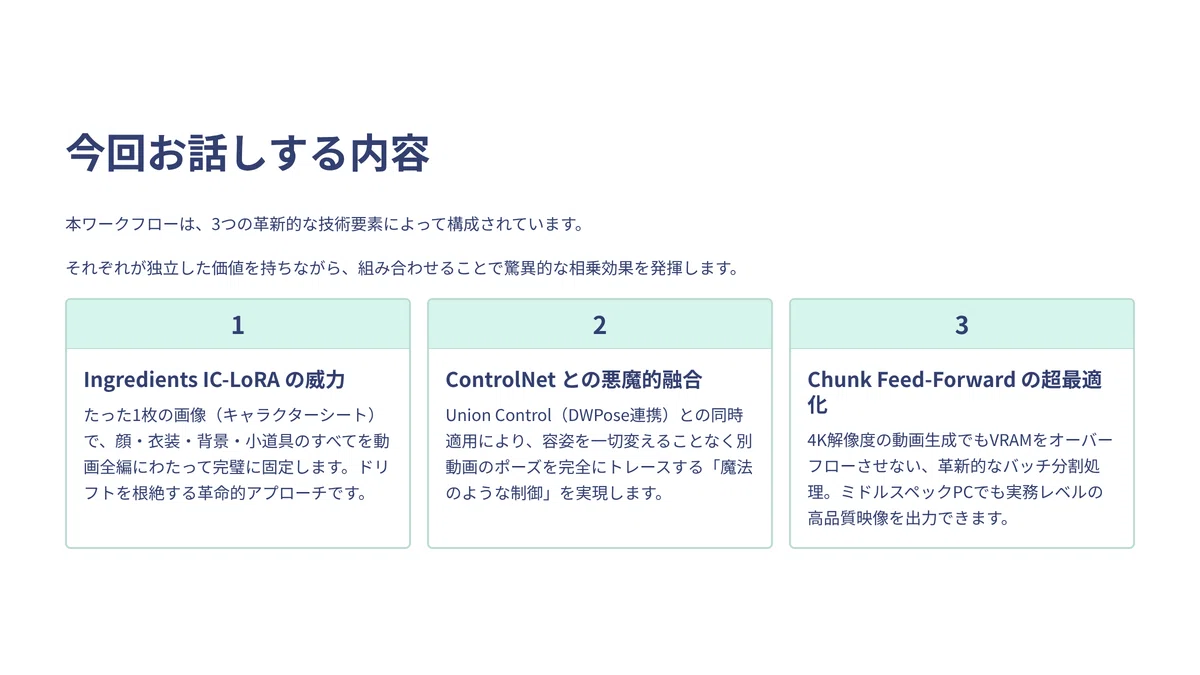 今回お話しする内容

本ワークフローは、3つの革新的な技術要素によって構成されています。

それぞれが独立した価値を持ちながら、組み合わせることで驚異的な相乗効果を発揮します。

1

Ingredients IC-LoRA の威力

たった1枚の画像（キャラクターシート）で、顔・衣装・背景・小道具のすべてを動画全編にわたって完璧に固定します。ドリフトを根絶する革命的アプローチです。

2

ControlNet との悪魔的融合

Union Control（DWPose連携）との同時適用により、容姿を一切変えることなく別動画のポーズを完全にトレースする「魔法のような制御」を実現します。

3

Chunk Feed-Forward の超最適化

4K解像度の動画生成でもVRAMをオーバーフローさせない、革新的なバッチ分割処理。ミドルスペックPCでも実務レベルの高品質映像を出力できます。